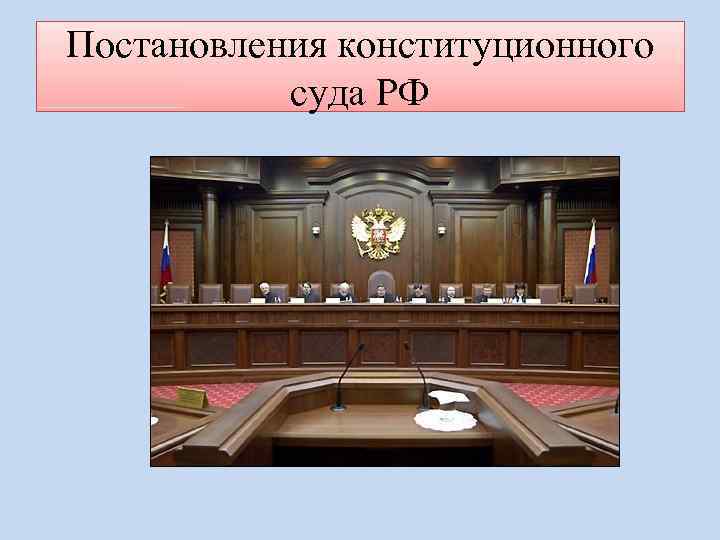 Постановления конституционного суда РФ